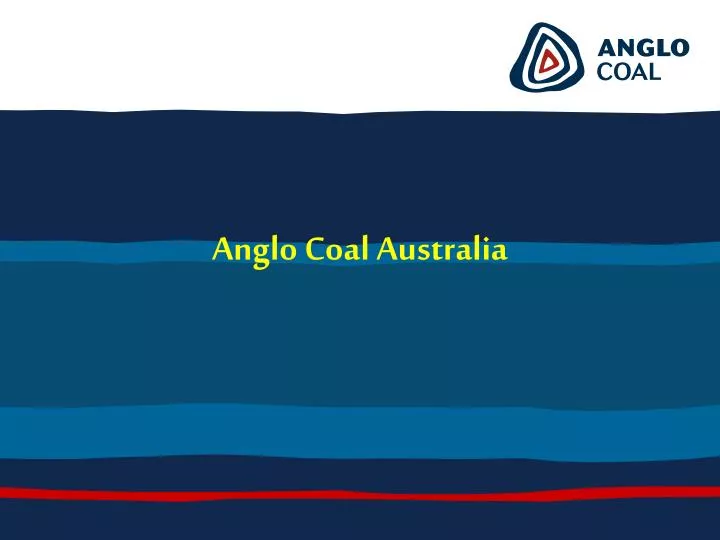 ANGLO
COAL

Anglo Coal Australia